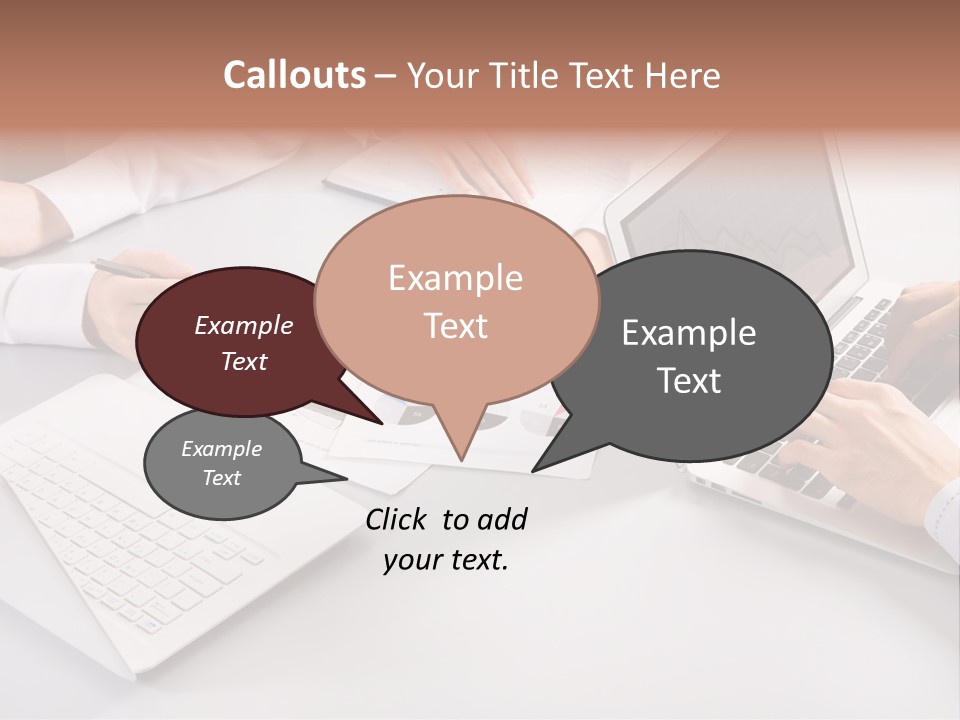 Callouts – Your Title Text Here

Example Text

Example Text

Example Text

Example Text

Click to add your text.